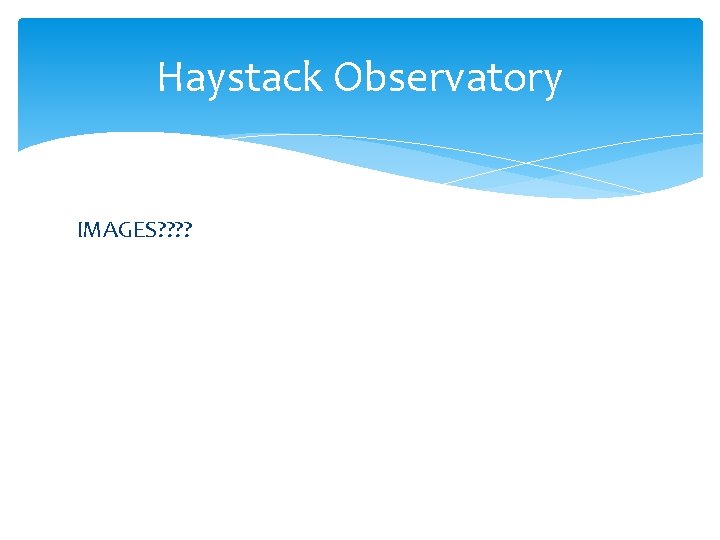 Haystack Observatory

IMAGES????